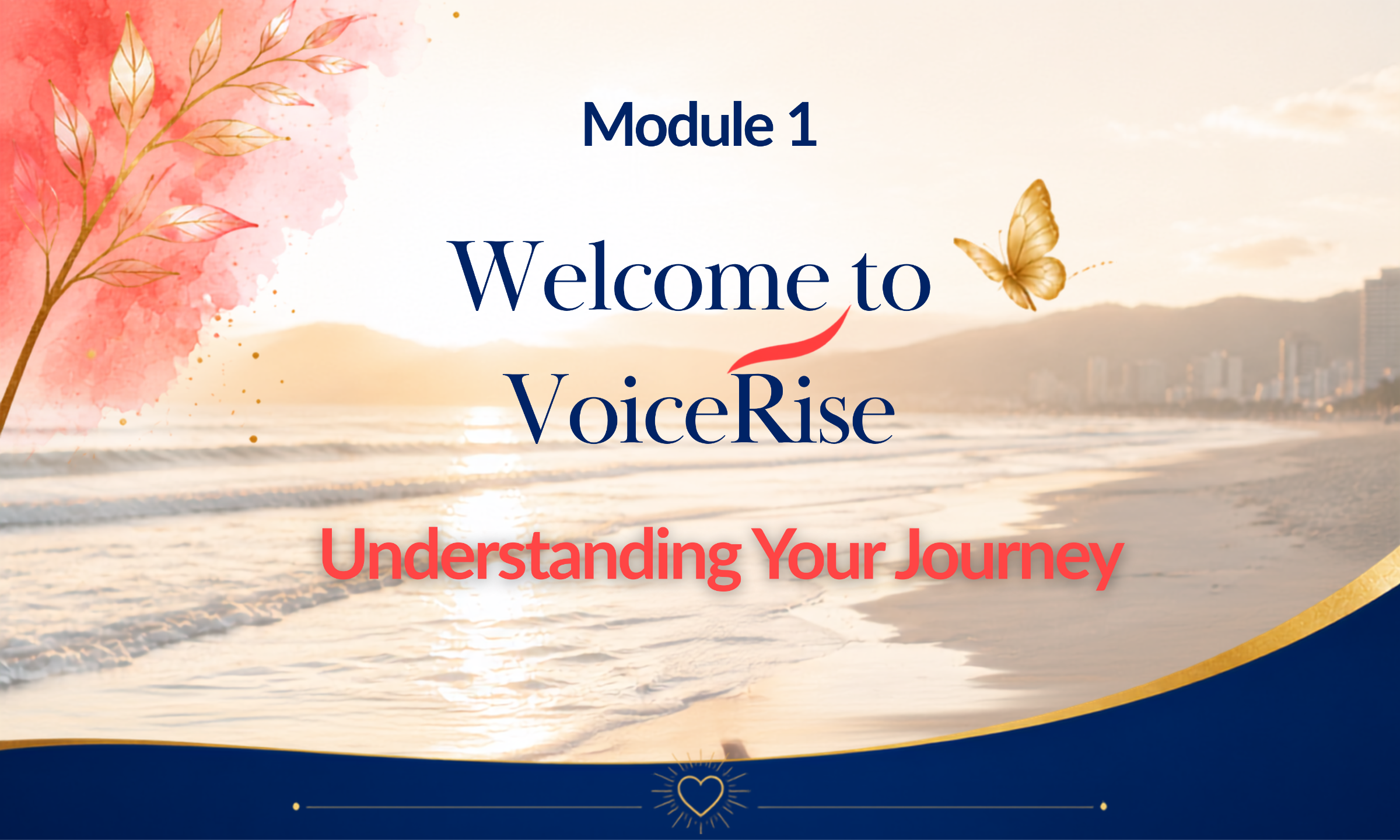 Module 1

Welcome to VoiceRise

Understanding Your Journey